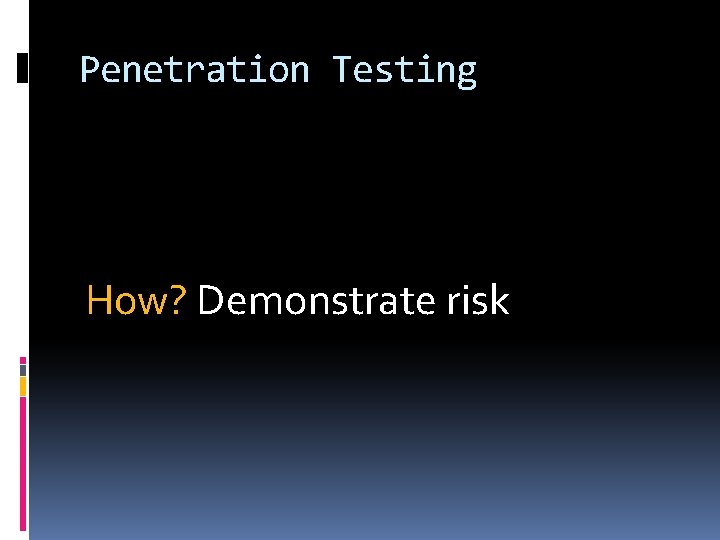 Penetration Testing

How? Demonstrate risk